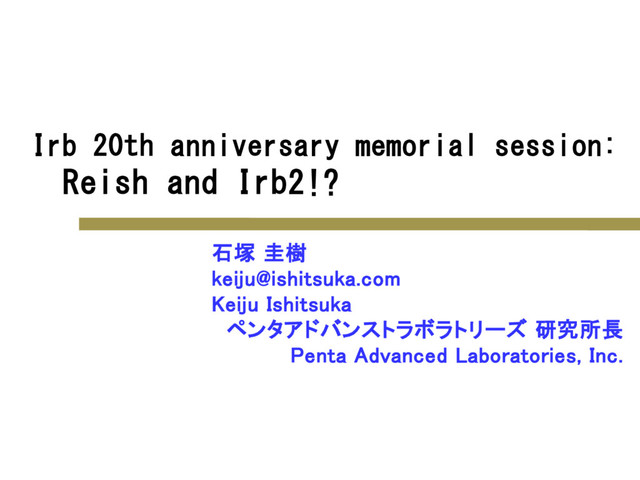 Irb 20th anniversary memorial session:
Reish and Irb2!?

石塚 圭樹
keiju@ishitsuka.com
Keiju Ishitsuka
ペンタアドバンストラボラトリーズ 研究所長
Penta Advanced Laboratories, Inc.